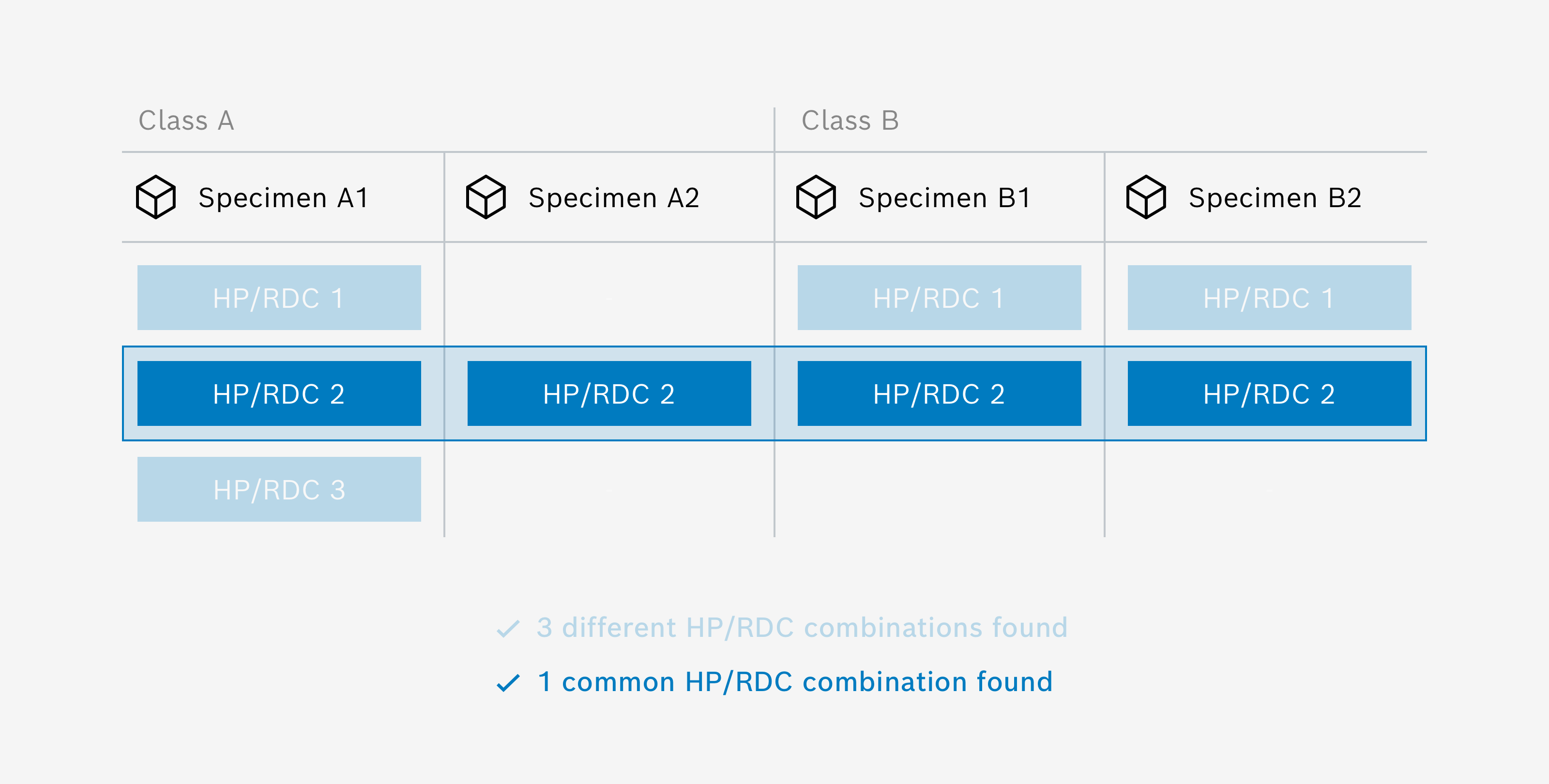 | Class A | | Class B | |
|---|---|---|---|
| Specimen A1 | Specimen A2 | Specimen B1 | Specimen B2 |
| HP/RDC 1 | | HP/RDC 1 | HP/RDC 1 |
| HP/RDC 2 | HP/RDC 2 | HP/RDC 2 | HP/RDC 2 |
| HP/RDC 3 | | | |

3 different HP/RDC combinations found

1 common HP/RDC combination found